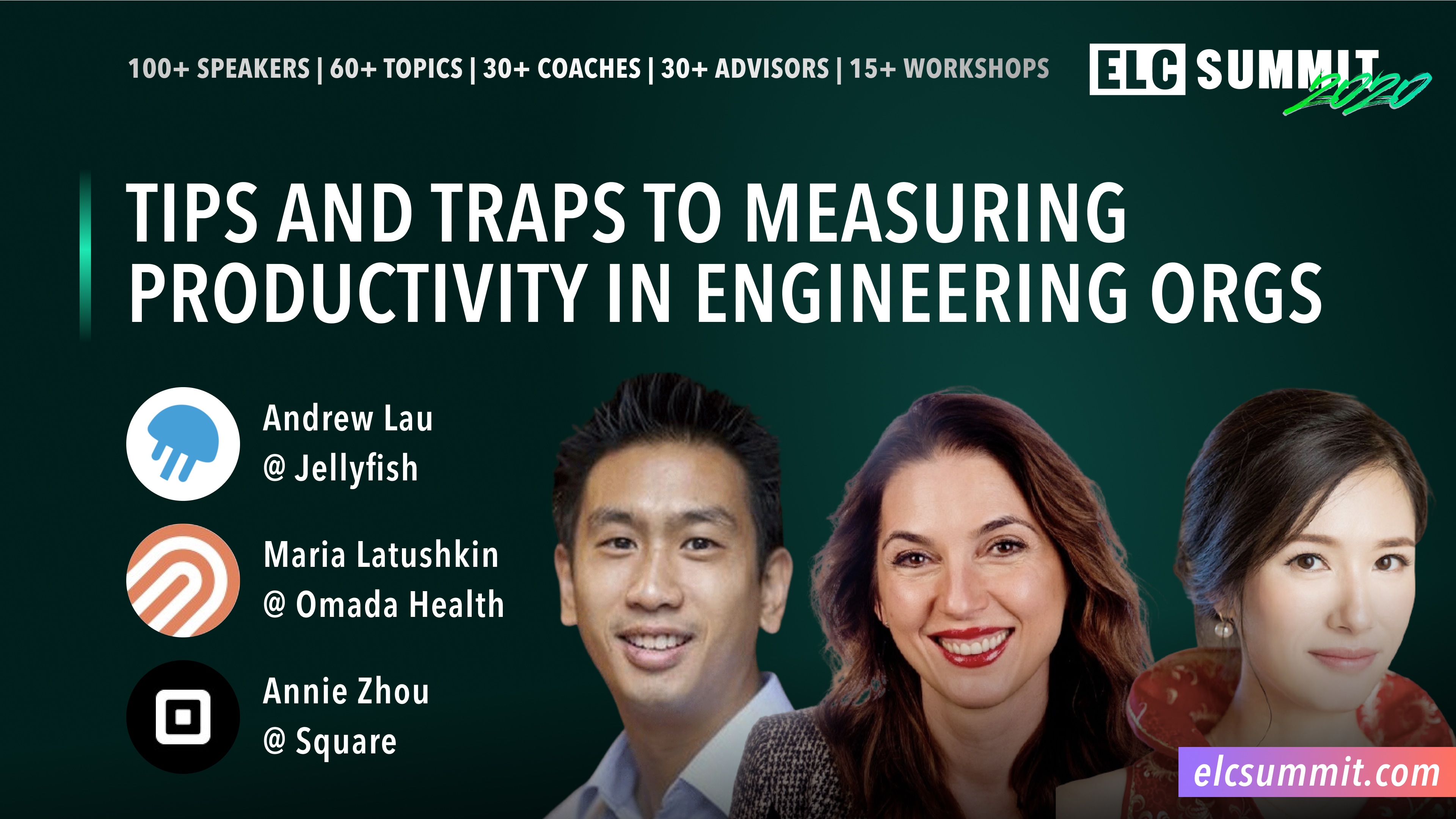 100+ SPEAKERS | 60+ TOPICS | 30+ COACHES | 30+ ADVISORS | 15+ WORKSHOPS

ELC SUMMIT 2020

TIPS AND TRAPS TO MEASURING PRODUCTIVITY IN ENGINEERING ORGS

Andrew Lau
@ Jellyfish

Maria Latushkin
@ Omada Health

Annie Zhou
@ Square

elcsummit.com